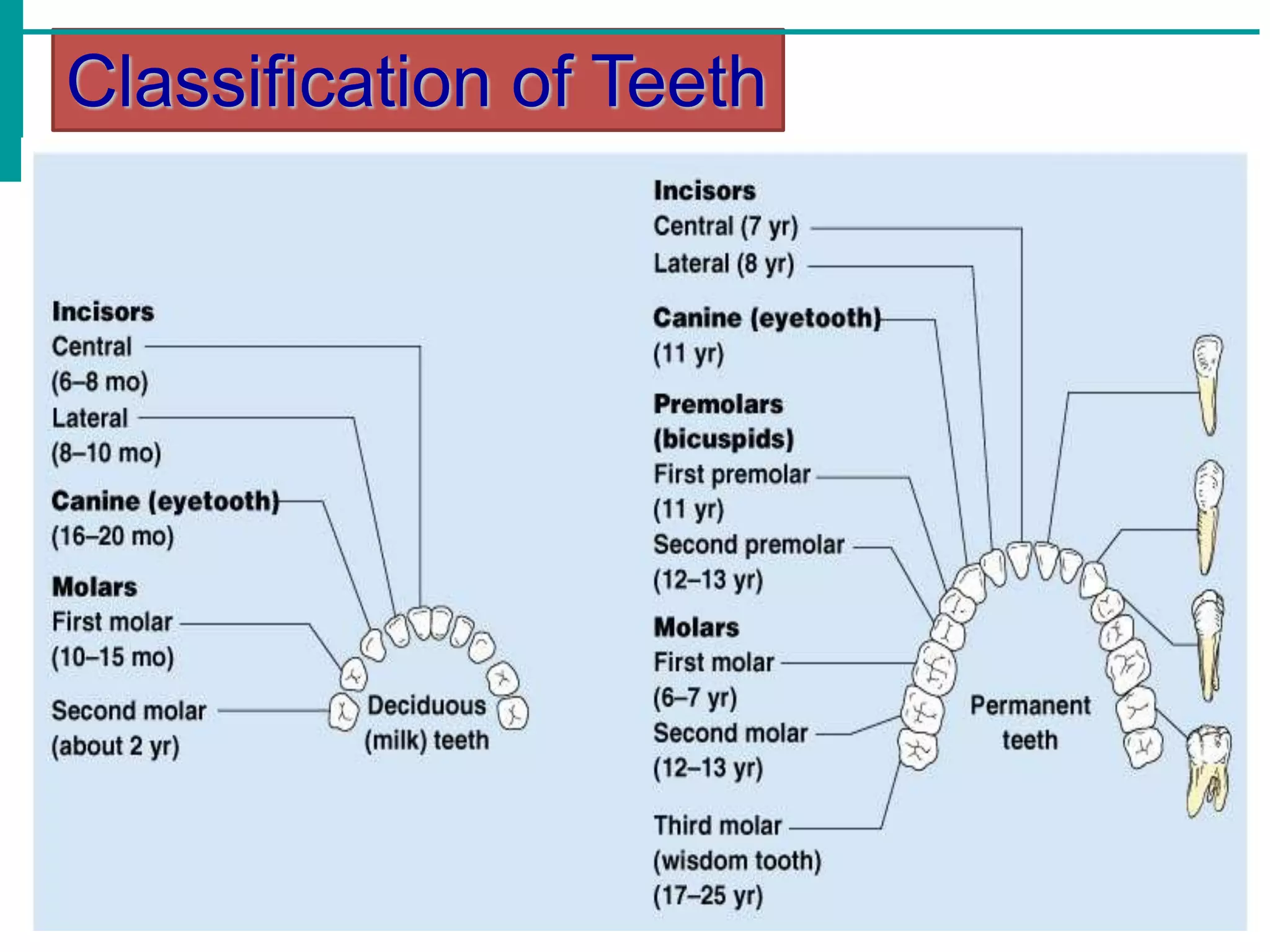 Classification of Teeth

Incisors
Central
(6–8 mo)
Lateral
(8–10 mo)

Canine (eyetooth)
(16–20 mo)

Molars
First molar
(10–15 mo)

Second molar
(about 2 yr)

Deciduous
(milk) teeth

Incisors
Central (7 yr)
Lateral (8 yr)

Canine (eyetooth)
(11 yr)

Premolars
(bicuspids)
First premolar
(11 yr)
Second premolar
(12–13 yr)

Molars
First molar
(6–7 yr)
Second molar
(12–13 yr)

Third molar
(wisdom tooth)
(17–25 yr)

Permanent
teeth